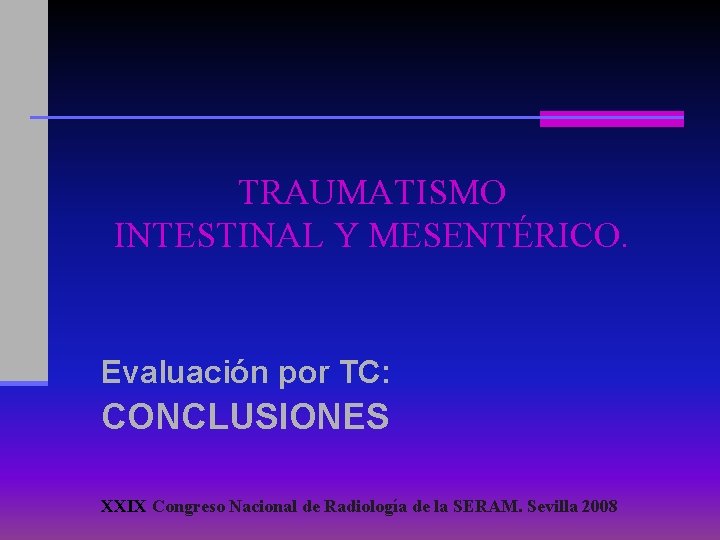 TRAUMATISMO
INTESTINAL Y MESENTÉRICO.

Evaluación por TC:
CONCLUSIONES

XXIX Congreso Nacional de Radiología de la SERAM. Sevilla 2008